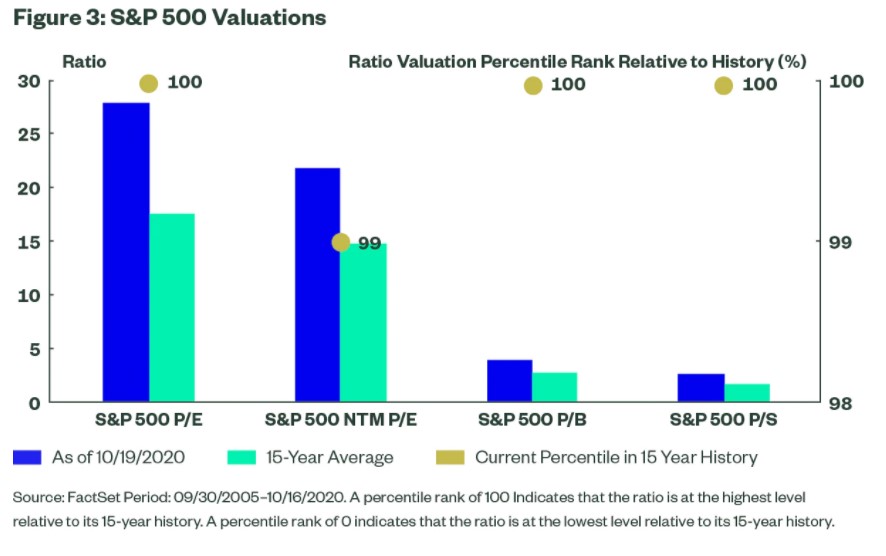 Figure 3: S&P 500 Valuations

Ratio

Ratio Valuation Percentile Rank Relative to History (%)

30
25
20
15
10
5
0

100
99
98

100
99
100
100

S&P 500 P/E
S&P 500 NTM P/E
S&P 500 P/B
S&P 500 P/S

As of 10/19/2020
15-Year Average
Current Percentile in 15 Year History

Source: FactSet Period: 09/30/2005–10/16/2020. A percentile rank of 100 Indicates that the ratio is at the highest level relative to its 15-year history. A percentile rank of 0 indicates that the ratio is at the lowest level relative to its 15-year history.